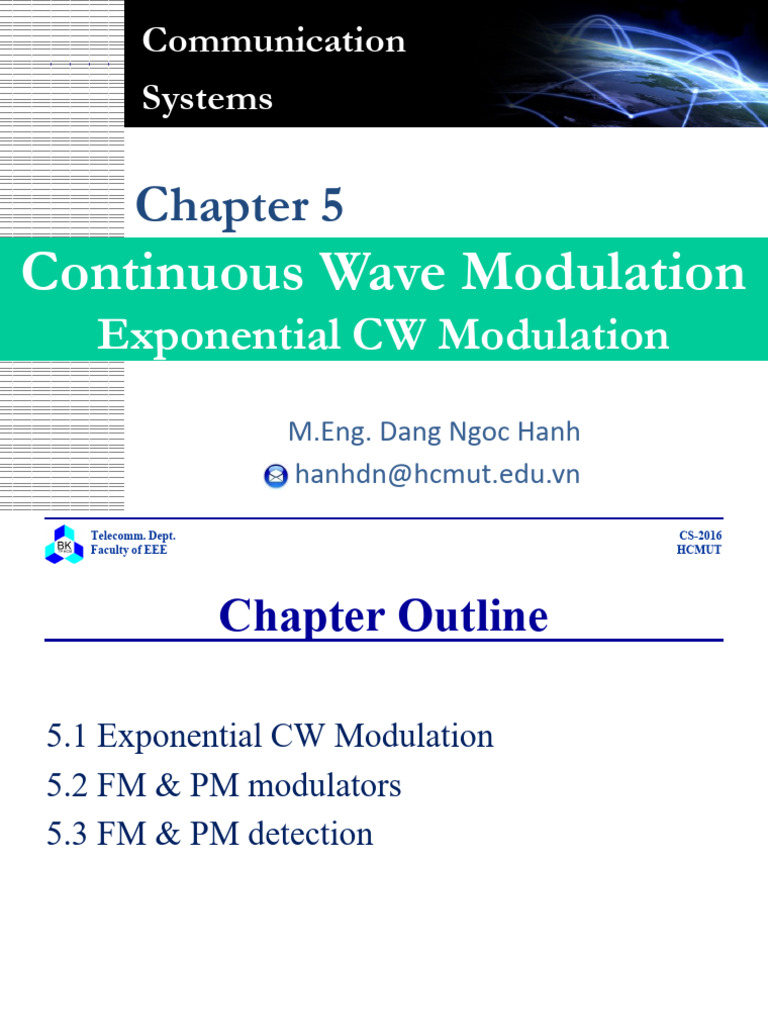 Communication Systems

Chapter 5

Continuous Wave Modulation
Exponential CW Modulation

M.Eng. Dang Ngoc Hanh
hanhdn@hcmut.edu.vn

BK
Telecomm. Dept.
Faculty of EEE

CS-2016
HCMUT

Chapter Outline

5.1 Exponential CW Modulation
5.2 FM & PM modulators
5.3 FM & PM detection